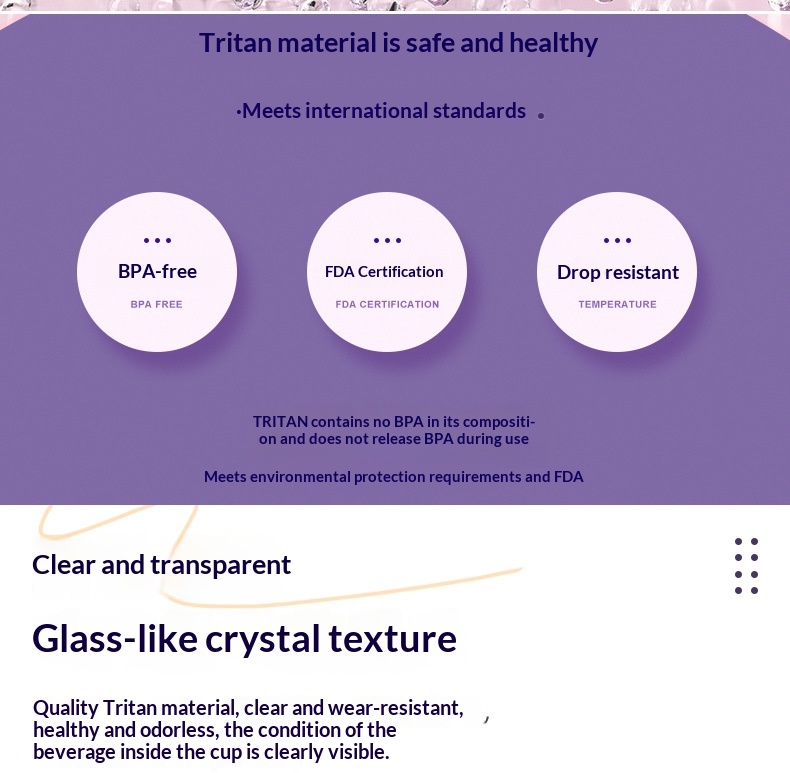 Tritan material is safe and healthy

·Meets international standards

BPA-free
BPA FREE

FDA Certification
FDA CERTIFICATION

Drop resistant
TEMPERATURE

TRITAN contains no BPA in its composition and does not release BPA during use

Meets environmental protection requirements and FDA

Clear and transparent

Glass-like crystal texture

Quality Tritan material, clear and wear-resistant, healthy and odorless, the condition of the beverage inside the cup is clearly visible.